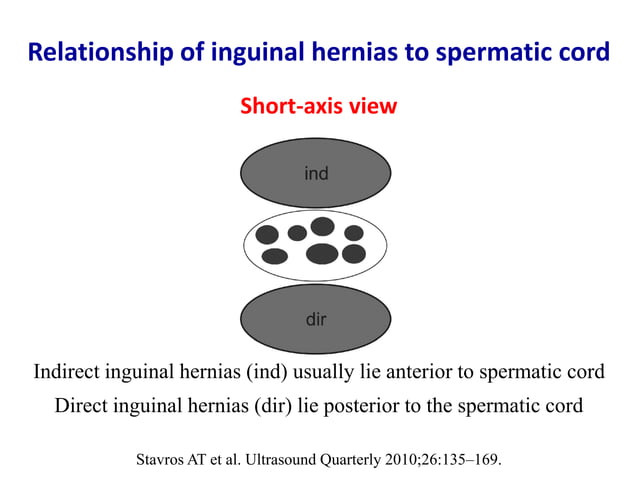 Relationship of inguinal hernias to spermatic cord

Short-axis view

ind

dir

Indirect inguinal hernias (ind) usually lie anterior to spermatic cord

Direct inguinal hernias (dir) lie posterior to the spermatic cord

Stavros AT et al. Ultrasound Quarterly 2010;26:135–169.